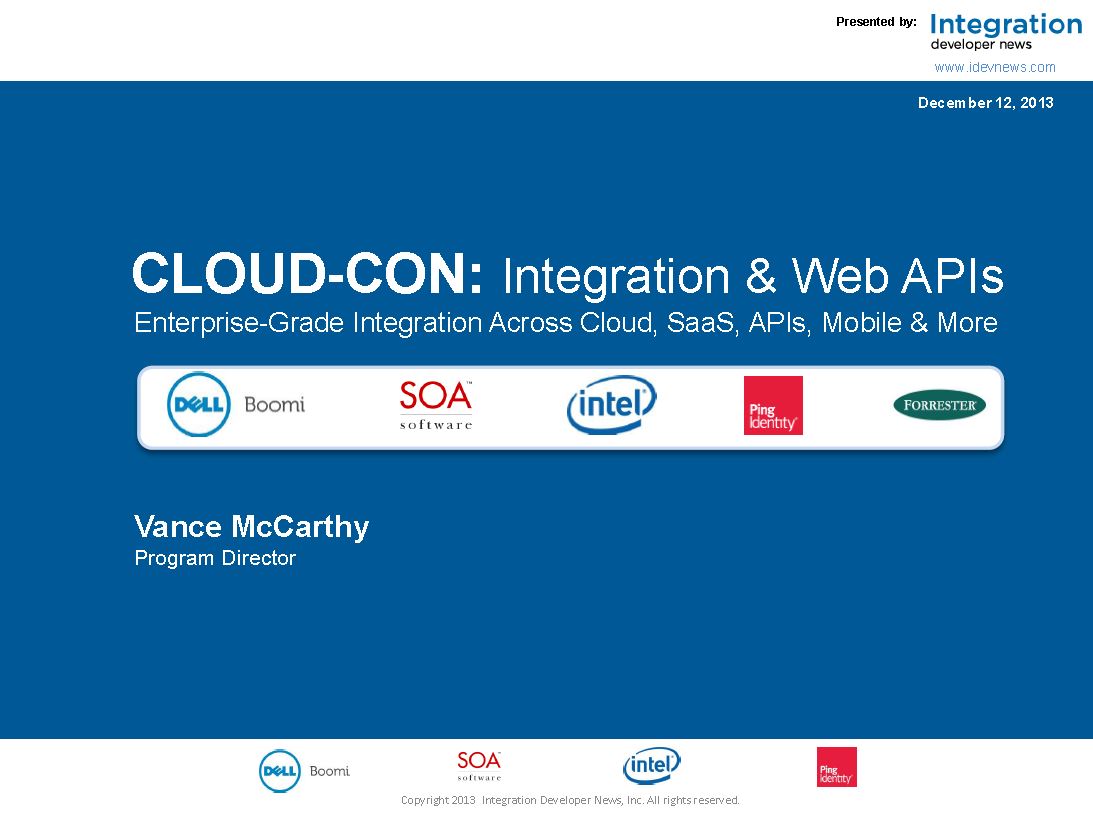 Presented by: Integration developer news
www.idevnews.com

December 12, 2013

CLOUD-CON: Integration & Web APIs
Enterprise-Grade Integration Across Cloud, SaaS, APIs, Mobile & More

DELL Boomi SOA software intel Ping Identity FORRESTER

Vance McCarthy
Program Director

DELL Boomi SOA software intel Ping Identity

Copyright 2013 Integration Developer News, Inc. All rights reserved.